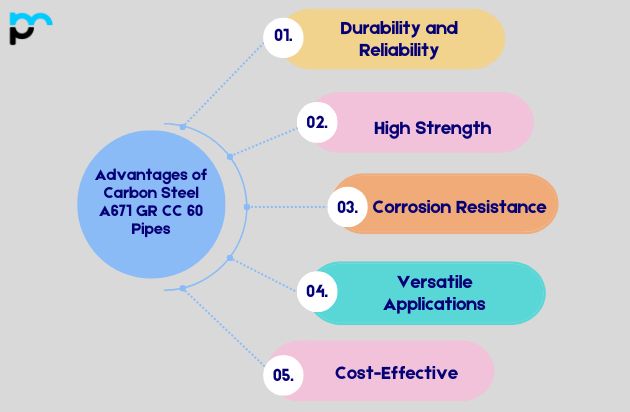 Advantages of Carbon Steel A671 GR CC 60 Pipes

01. Durability and Reliability

02. High Strength

03. Corrosion Resistance

04. Versatile Applications

05. Cost-Effective